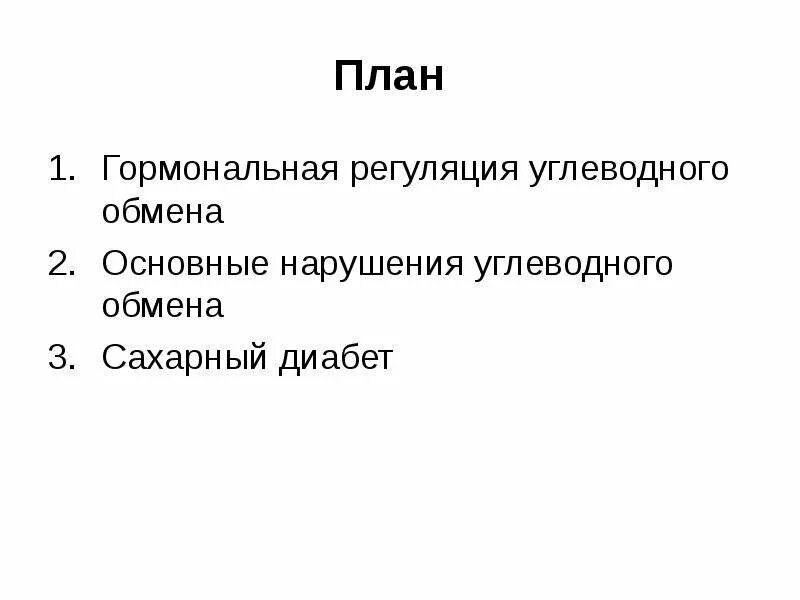 План

1. Гормональная регуляция углеводного обмена
2. Основные нарушения углеводного обмена
3. Сахарный диабет